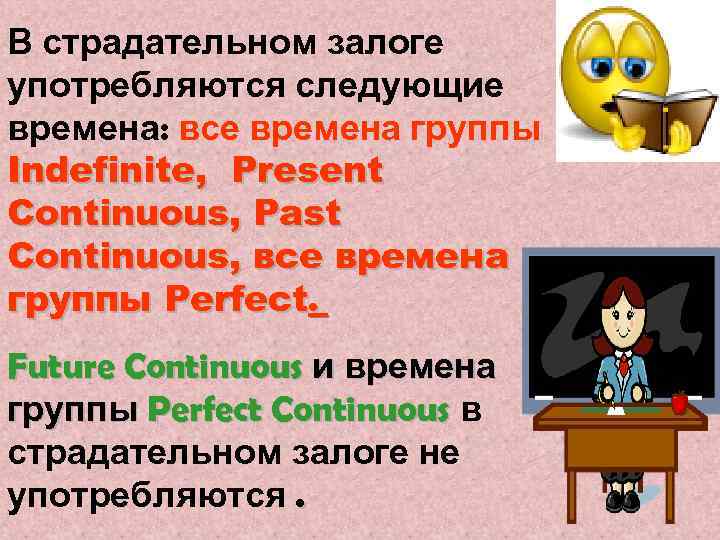 В страдательном залоге употребляются следующие времена: все времена группы Indefinite, Present Continuous, Past Continuous, все времена группы Perfect.

Future Continuous и времена группы Perfect Continuous в страдательном залоге не употребляются .